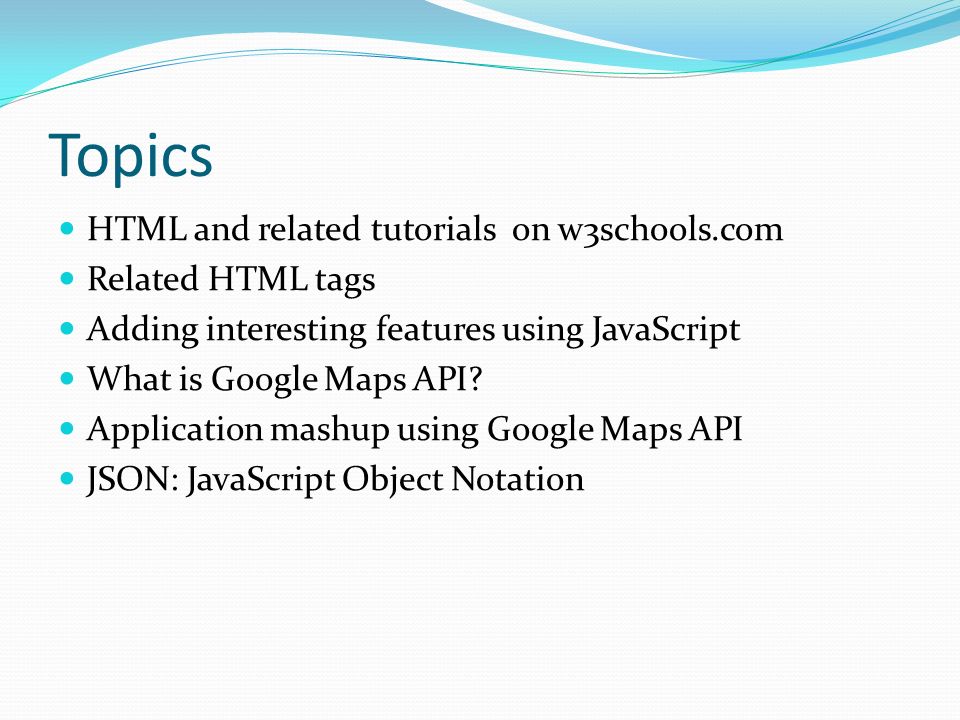 Topics

- HTML and related tutorials on w3schools.com
- Related HTML tags
- Adding interesting features using JavaScript
- What is Google Maps API?
- Application mashup using Google Maps API
- JSON: JavaScript Object Notation